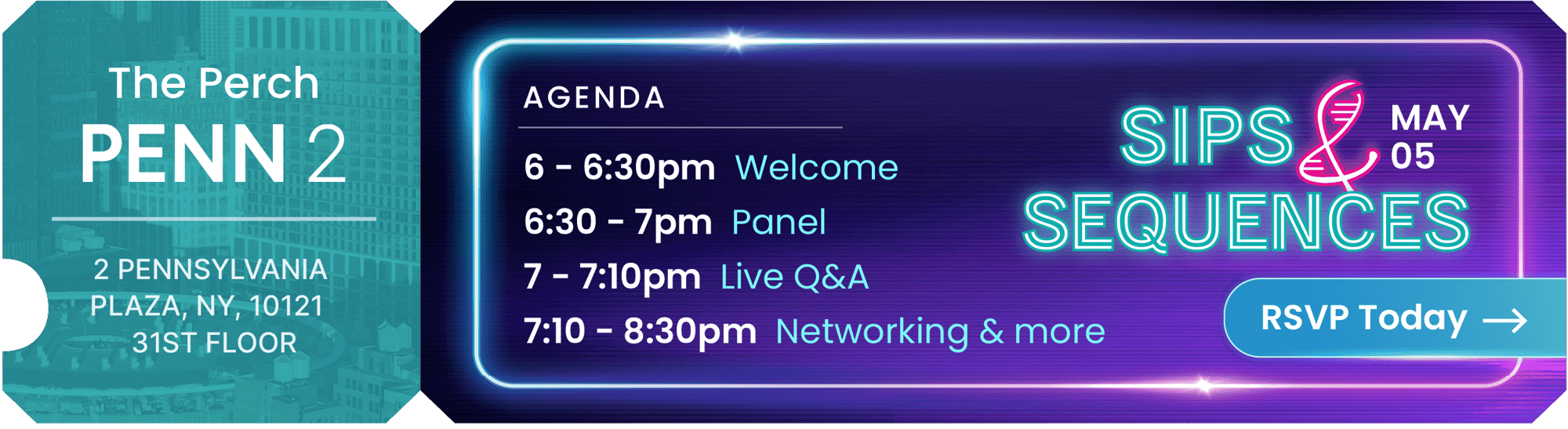 The Perch
PENN 2

2 PENNSYLVANIA PLAZA, NY, 10121 31ST FLOOR

AGENDA

6 - 6:30pm Welcome
6:30 - 7pm Panel
7 - 7:10pm Live Q&A
7:10 - 8:30pm Networking & more

SIPS & SEQUENCES

MAY 05

RSVP Today →